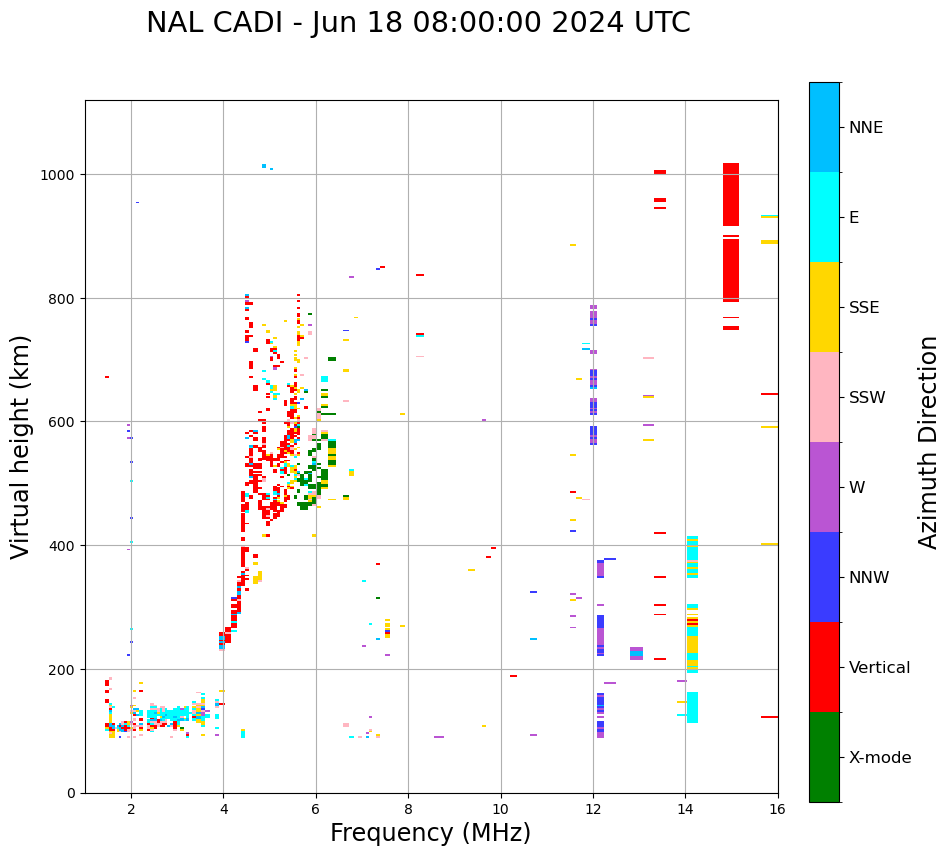 NAL CADI - Jun 18 08:00:00 2024 UTC

Virtual height (km)

1000
800
600
400
200
0

2 4 6 8 10 12 14 16

Frequency (MHz)

NNE
E
SSE
SSW
W
NNW
Vertical
X-mode

Azimuth Direction